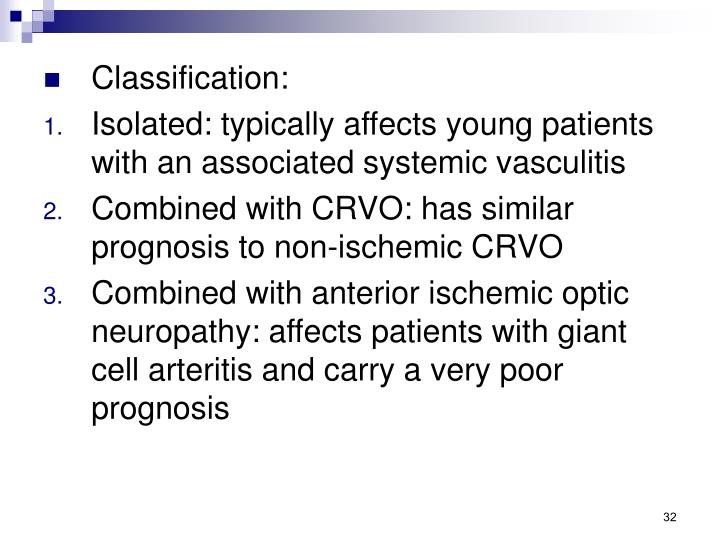 Classification:

1. Isolated: typically affects young patients with an associated systemic vasculitis
2. Combined with CRVO: has similar prognosis to non-ischemic CRVO
3. Combined with anterior ischemic optic neuropathy: affects patients with giant cell arteritis and carry a very poor prognosis

32